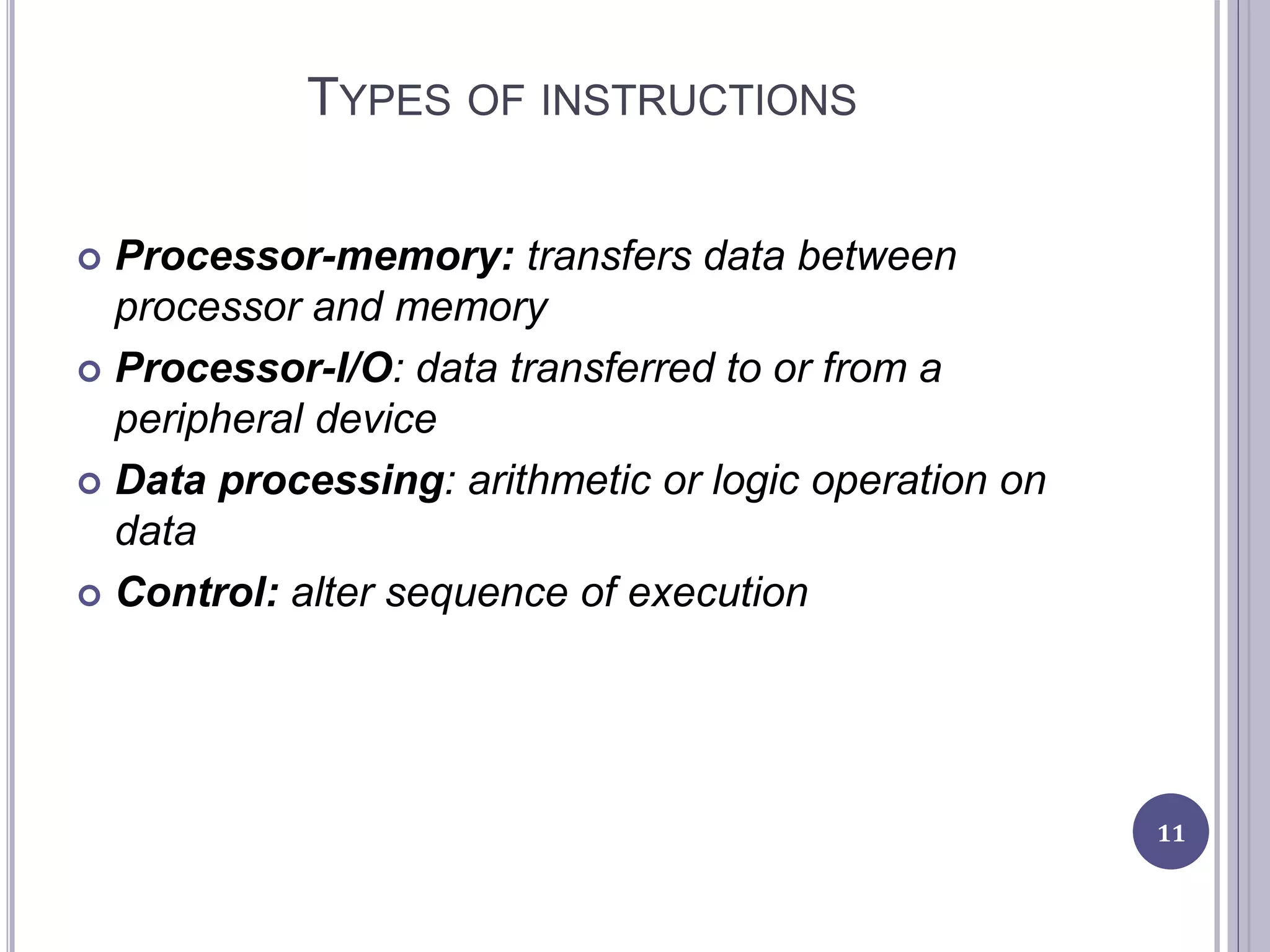 TYPES OF INSTRUCTIONS

Processor-memory: transfers data between processor and memory
Processor-I/O: data transferred to or from a peripheral device
Data processing: arithmetic or logic operation on data
Control: alter sequence of execution

11